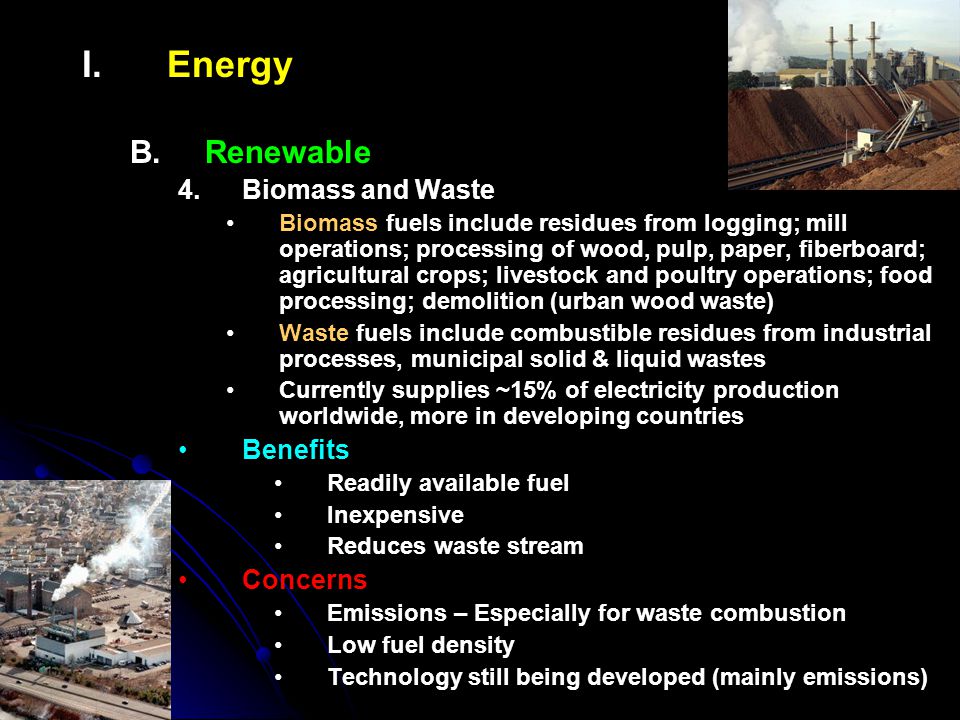 I. Energy

B. Renewable

4. Biomass and Waste

• Biomass fuels include residues from logging; mill operations; processing of wood, pulp, paper, fiberboard; agricultural crops; livestock and poultry operations; food processing; demolition (urban wood waste)

• Waste fuels include combustible residues from industrial processes, municipal solid & liquid wastes

• Currently supplies ~15% of electricity production worldwide, more in developing countries

• Benefits

• Readily available fuel

• Inexpensive

• Reduces waste stream

• Concerns

• Emissions – Especially for waste combustion

• Low fuel density

• Technology still being developed (mainly emissions)